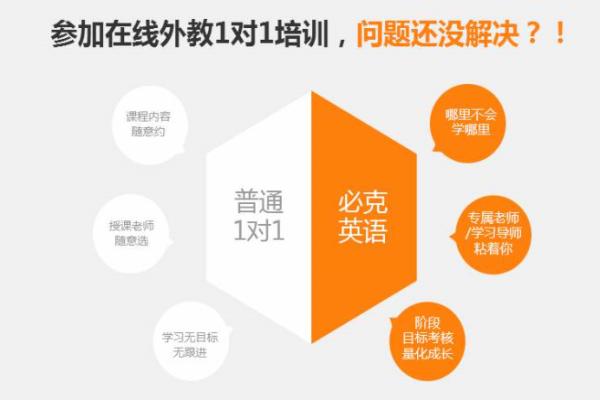 参加在线外教1对1培训，问题还没解决？！

课程内容
随意约

授课老师
随意选

学习无目标
无跟进

普通
1对1

必克
英语

哪里不会
学哪里

专属老师
/学习导师
粘着你

阶段
目标考核
量化成长